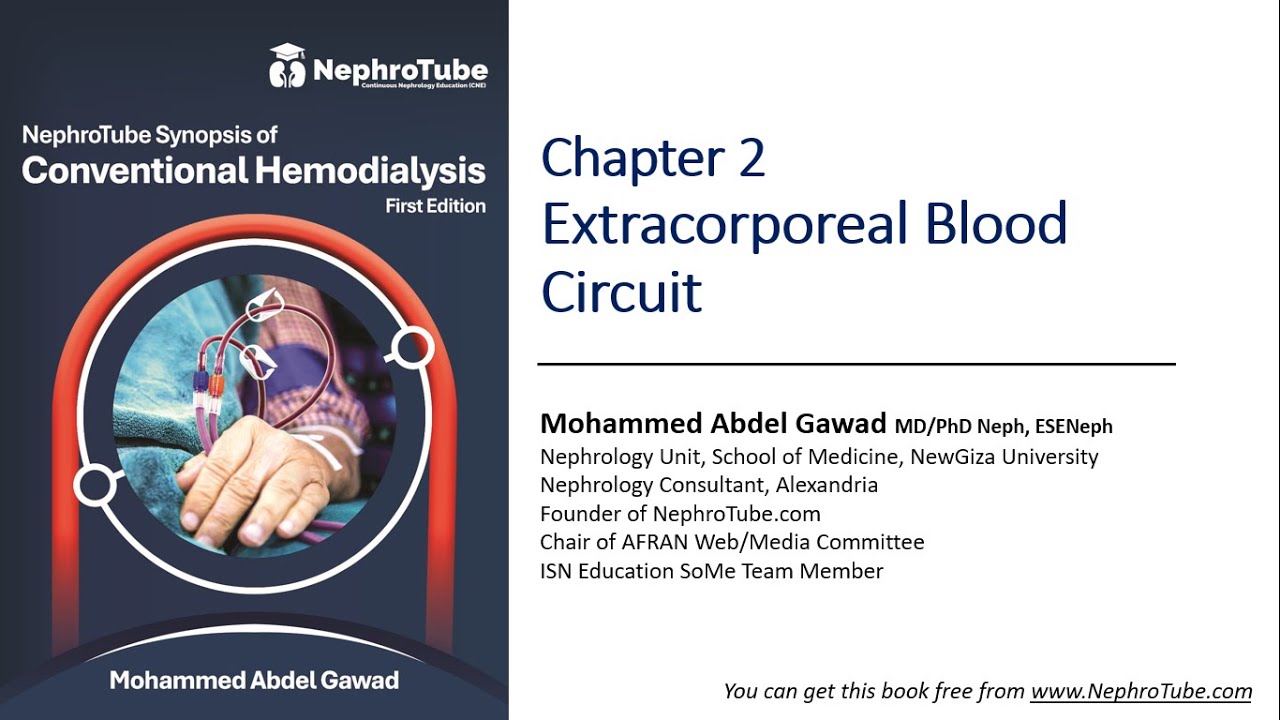 NephroTube
Continuous Nephrology Education (CNE)

NephroTube Synopsis of
Conventional Hemodialysis
First Edition

Mohammed Abdel Gawad

Chapter 2
Extracorporeal Blood Circuit

Mohammed Abdel Gawad MD/PhD Neph, ESENeph
Nephrology Unit, School of Medicine, NewGiza University
Nephrology Consultant, Alexandria
Founder of NephroTube.com
Chair of AFRAN Web/Media Committee
ISN Education SoMe Team Member

You can get this book free from www.NephroTube.com